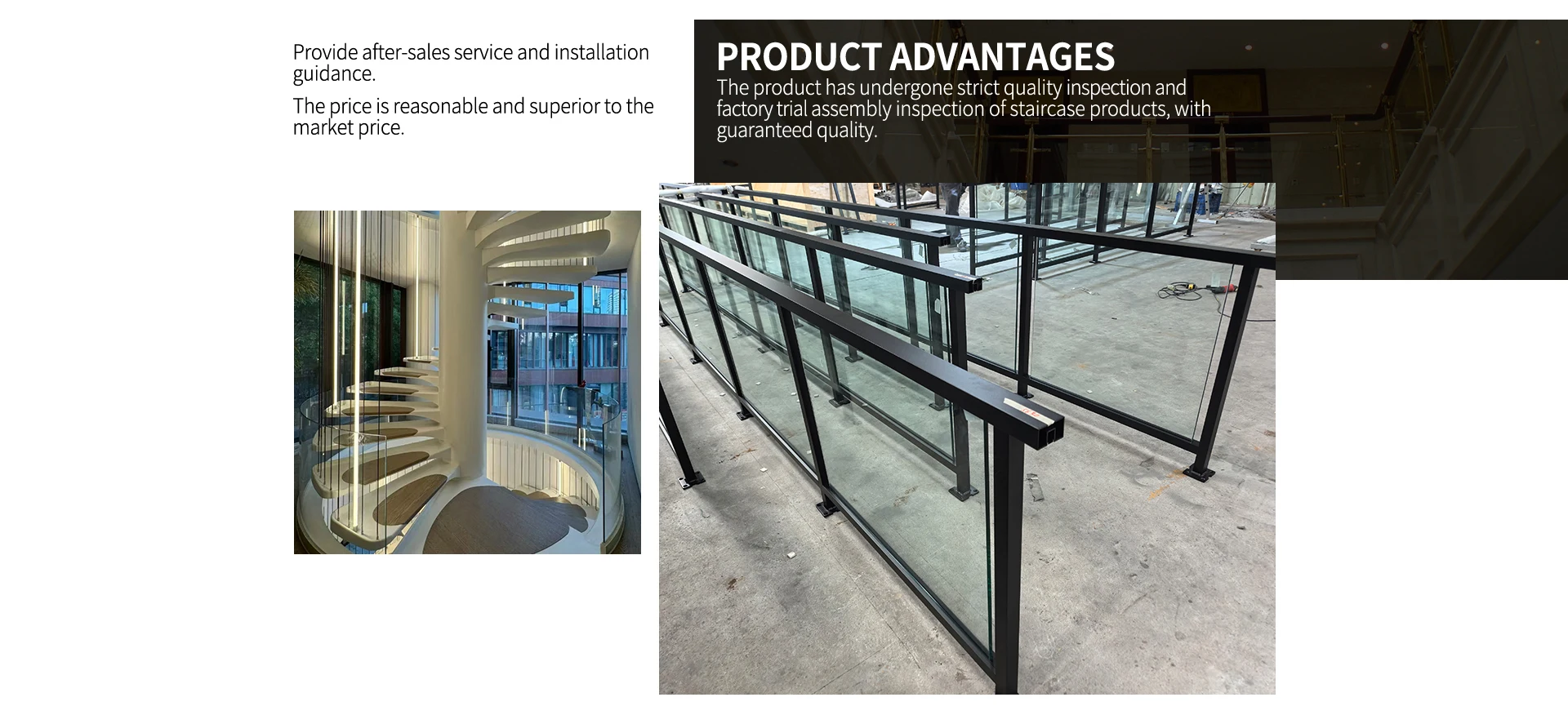 Provide after-sales service and installation guidance.

The price is reasonable and superior to the market price.

PRODUCT ADVANTAGES

The product has undergone strict quality inspection and factory trial assembly inspection of staircase products, with guaranteed quality.